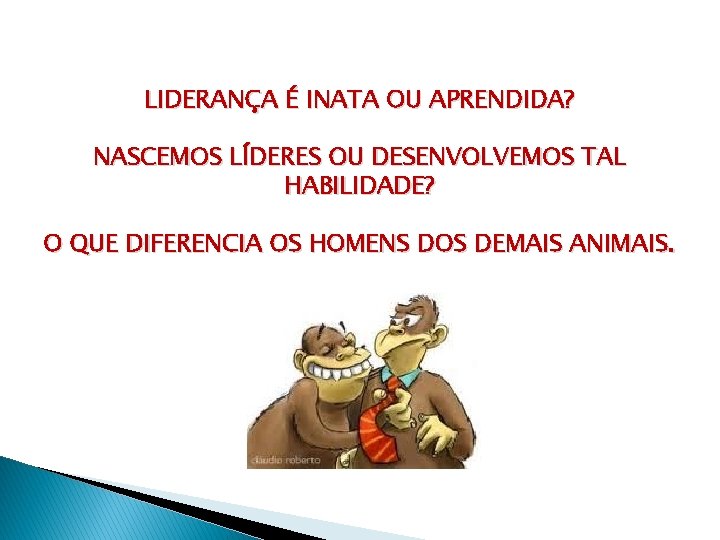 LIDERANÇA É INATA OU APRENDIDA?

NASCEMOS LÍDERES OU DESENVOLVEMOS TAL HABILIDADE?

O QUE DIFERENCIA OS HOMENS DOS DEMAIS ANIMAIS.

claudio roberto